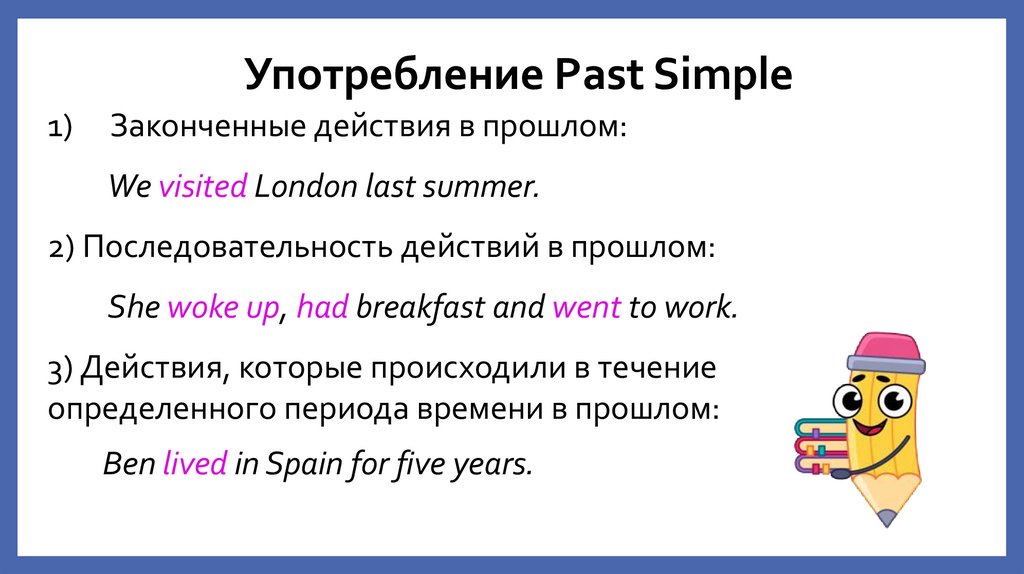 Употребление Past Simple

1) Законченные действия в прошлом:

We visited London last summer.

2) Последовательность действий в прошлом:

She woke up, had breakfast and went to work.

3) Действия, которые происходили в течение определенного периода времени в прошлом:

Ben lived in Spain for five years.